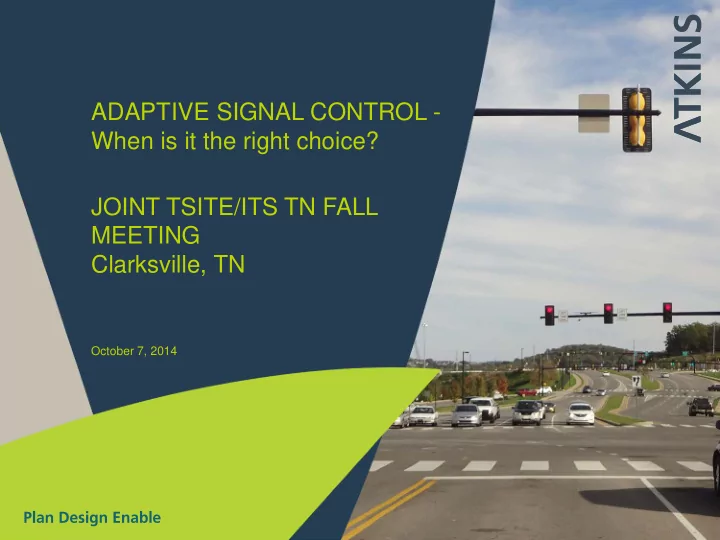 ATKINS

ADAPTIVE SIGNAL CONTROL - When is it the right choice?

JOINT TSITE/ITS TN FALL MEETING
Clarksville, TN

October 7, 2014

Plan Design Enable